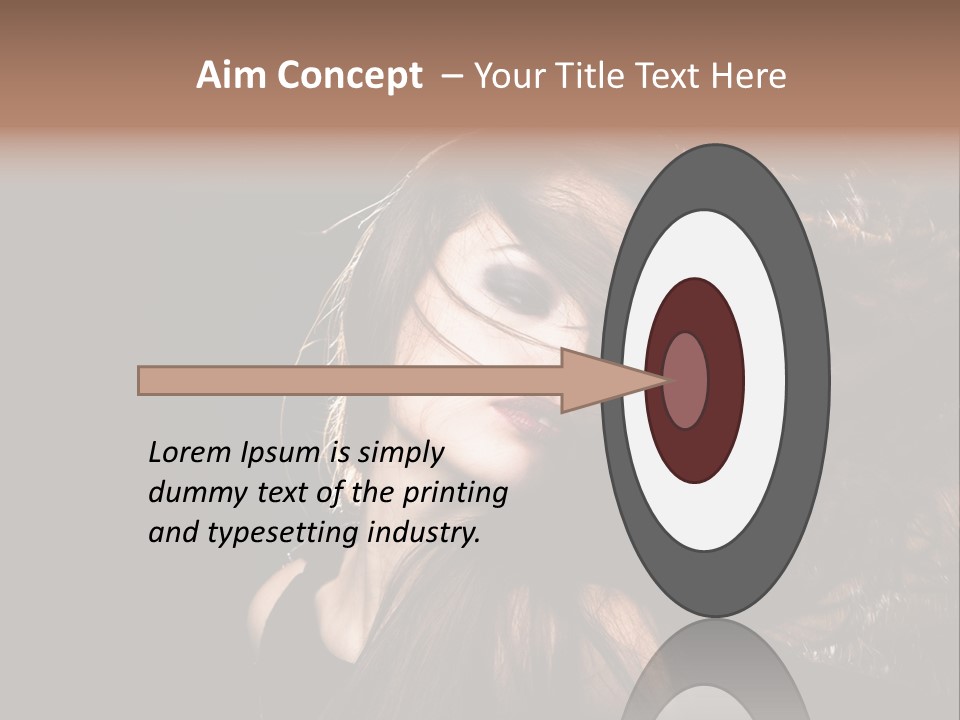 Aim Concept – Your Title Text Here

Lorem Ipsum is simply dummy text of the printing and typesetting industry.